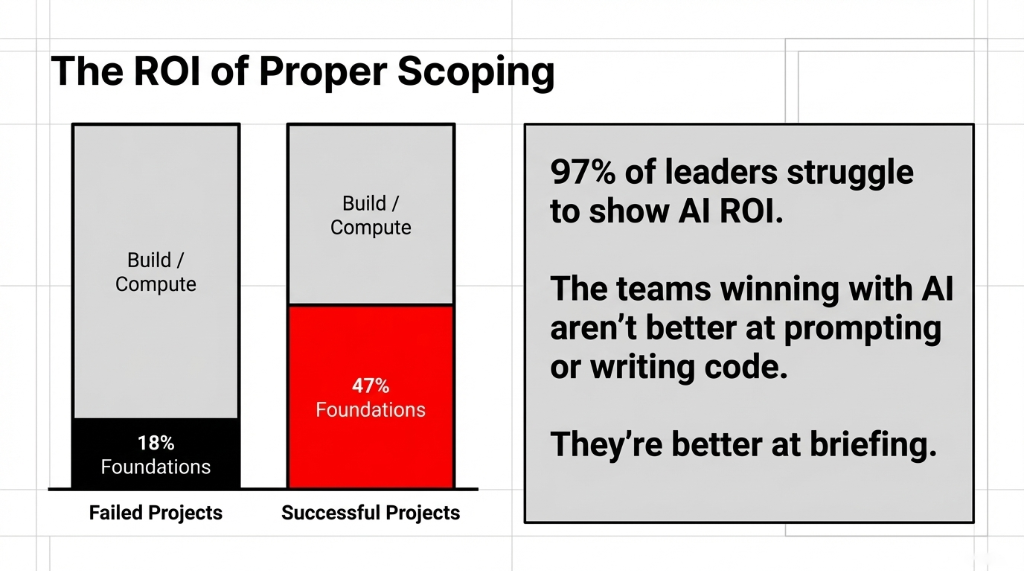 The ROI of Proper Scoping

Build / Compute

18%
Foundations

Failed Projects

Build / Compute

47%
Foundations

Successful Projects

97% of leaders struggle to show AI ROI.

The teams winning with AI aren't better at prompting or writing code.

They're better at briefing.